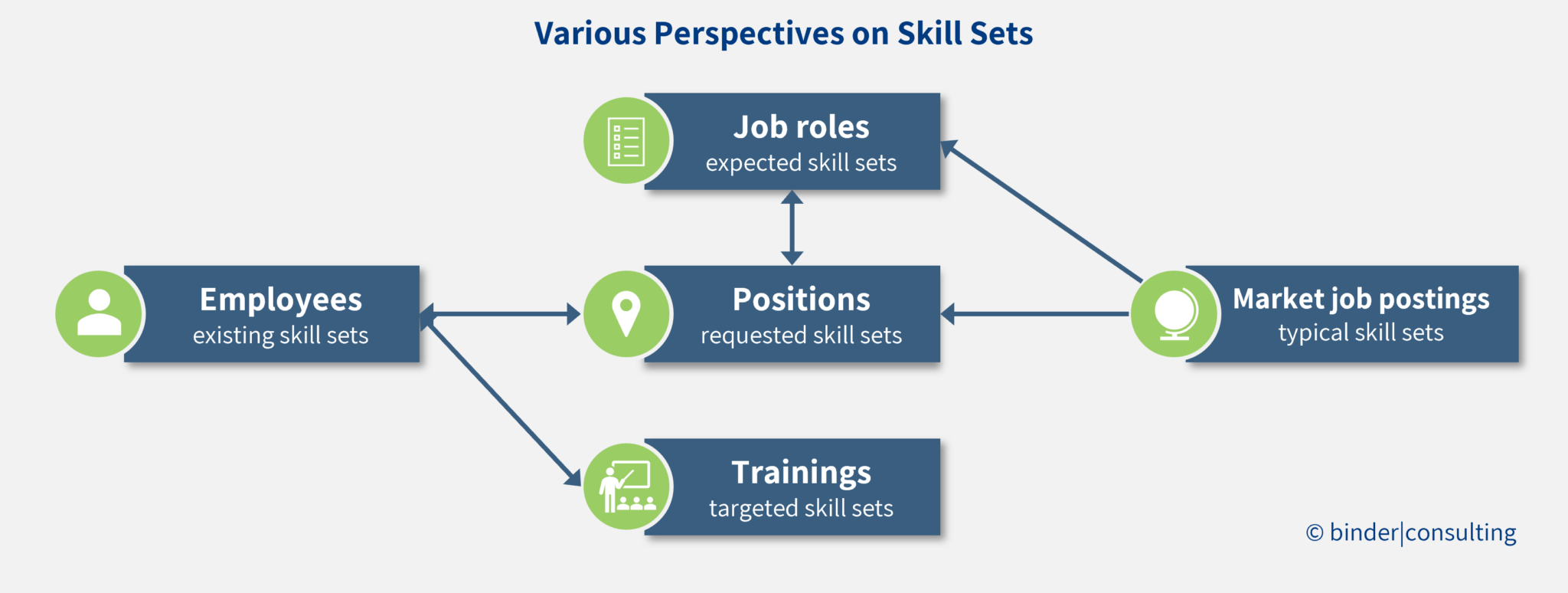 Various Perspectives on Skill Sets

Job roles
expected skill sets

Employees
existing skill sets

Positions
requested skill sets

Market job postings
typical skill sets

Trainings
targeted skill sets

© binder|consulting